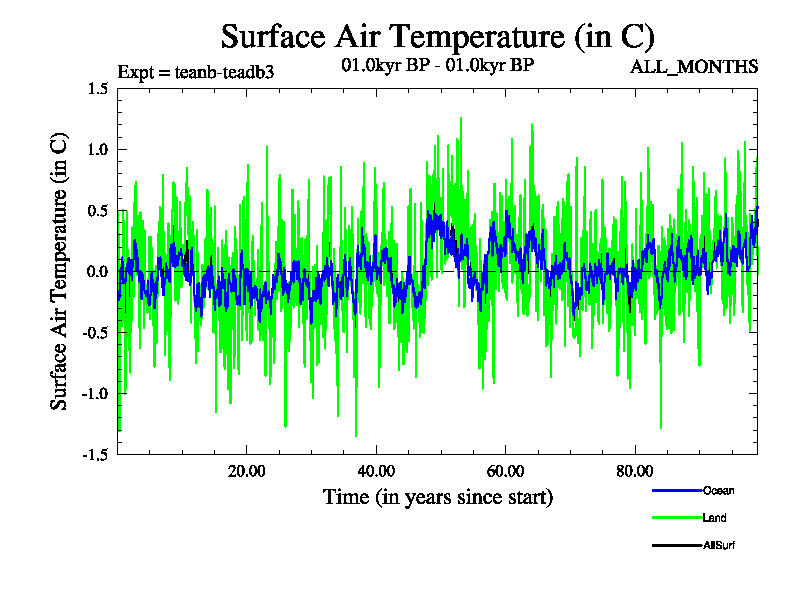 Surface Air Temperature (in C)

Expt = teanb-teadb3

01.0kyr BP - 01.0kyr BP

ALL_MONTHS

Surface Air Temperature (in C)

1.5
1.0
0.5
0.0
-0.5
-1.0
-1.5

20.00
40.00
60.00
80.00

Time (in years since start)

Ocean
Land
AllSurf